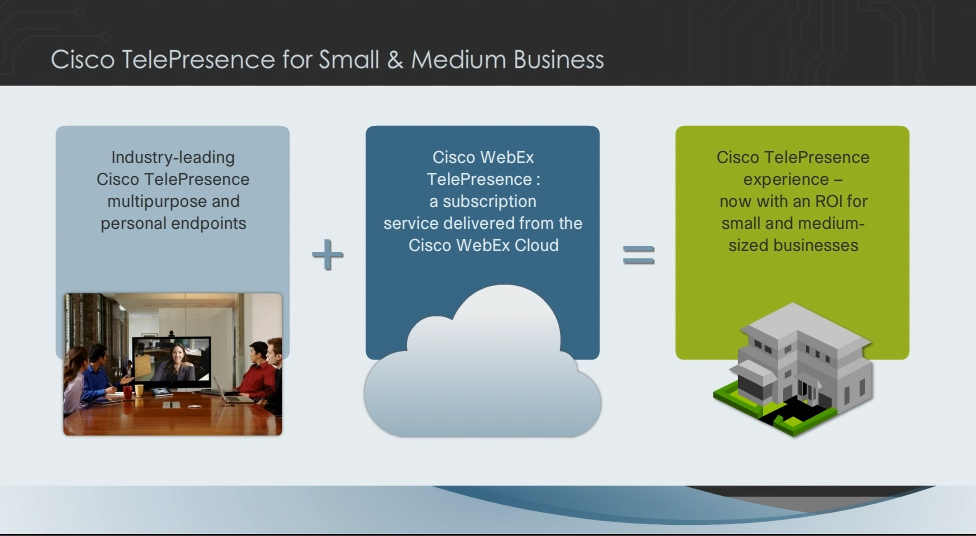 Cisco TelePresence for Small & Medium Business

Industry-leading Cisco TelePresence multipurpose and personal endpoints

+

Cisco WebEx TelePresence : a subscription service delivered from the Cisco WebEx Cloud

=

Cisco TelePresence experience – now with an ROI for small and medium-sized businesses